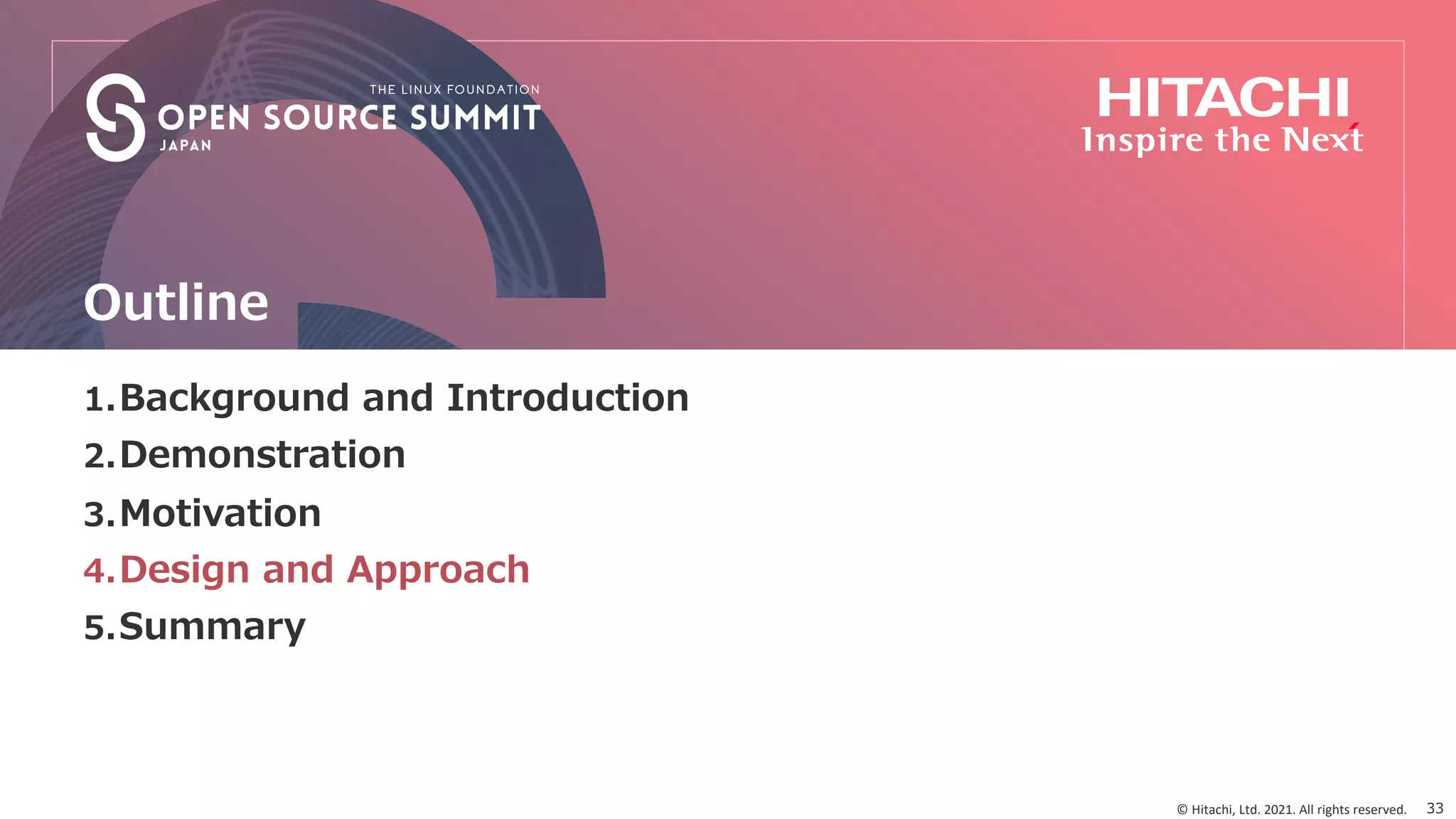 THE LINUX FOUNDATION
OPEN SOURCE SUMMIT
JAPAN

HITACHI
Inspire the Next

Outline

1. Background and Introduction
2. Demonstration
3. Motivation
4. Design and Approach
5. Summary

© Hitachi, Ltd. 2021. All rights reserved. 33